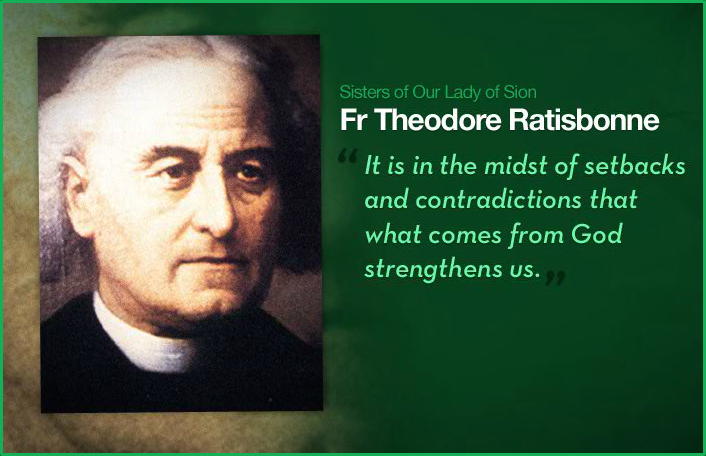 Sisters of Our Lady of Sion
Fr Theodore Ratisbonne

“It is in the midst of setbacks and contradictions that what comes from God strengthens us.”